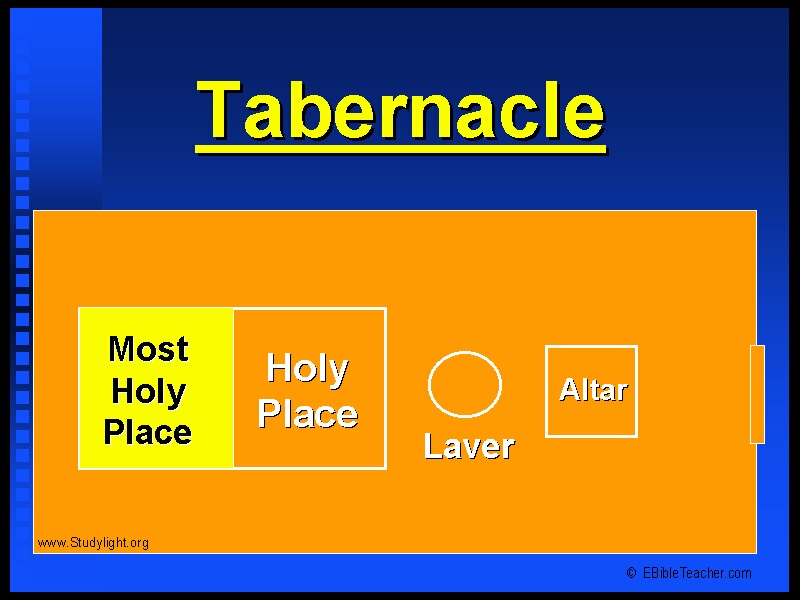 Tabernacle

Most Holy Place

Holy Place

Laver

Altar

www.Studylight.org

© EBibleTeacher.com